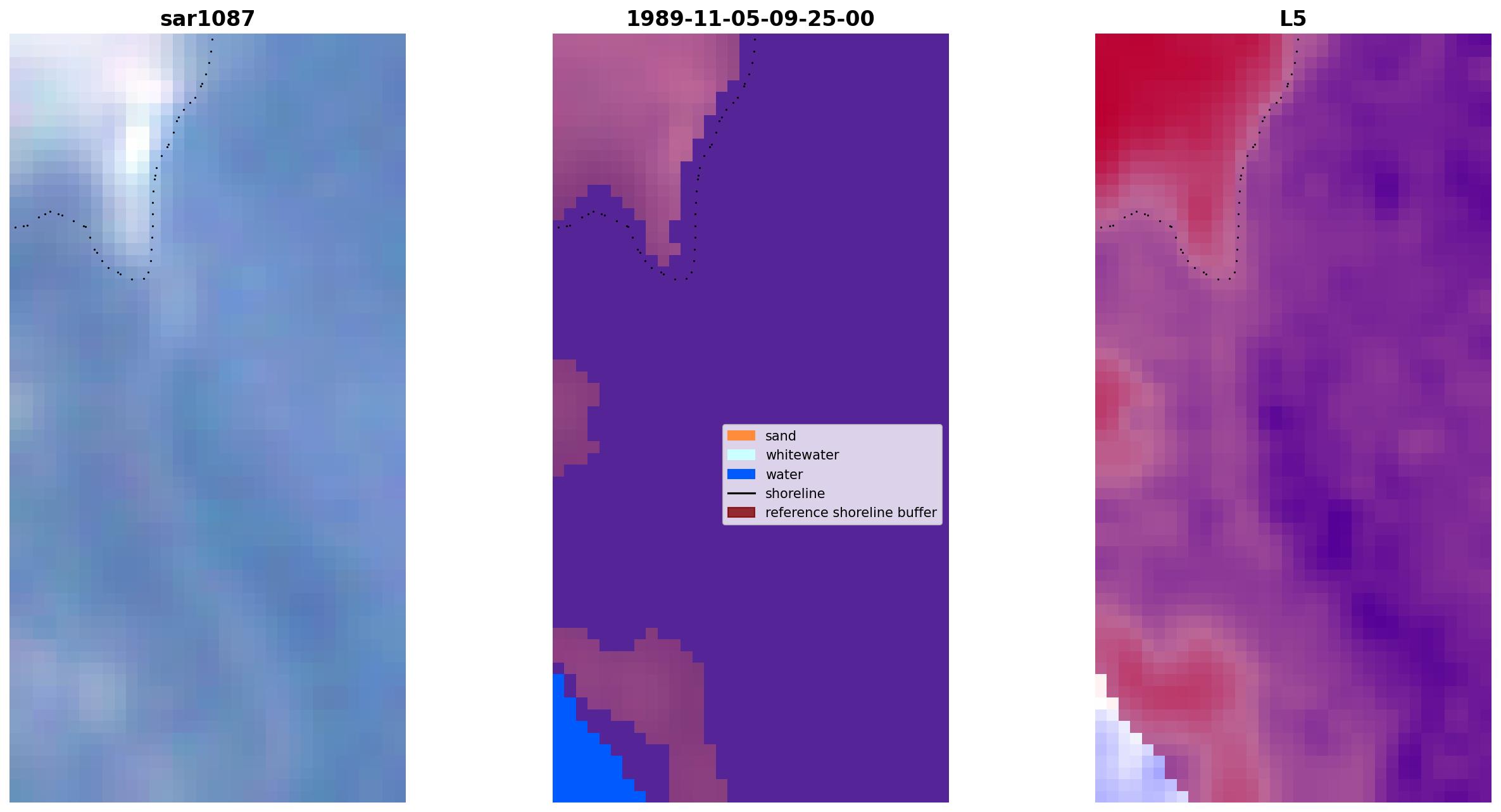 sar1087

1989-11-05-09-25-00

L5

sand
whitewater
water
shoreline
reference shoreline buffer